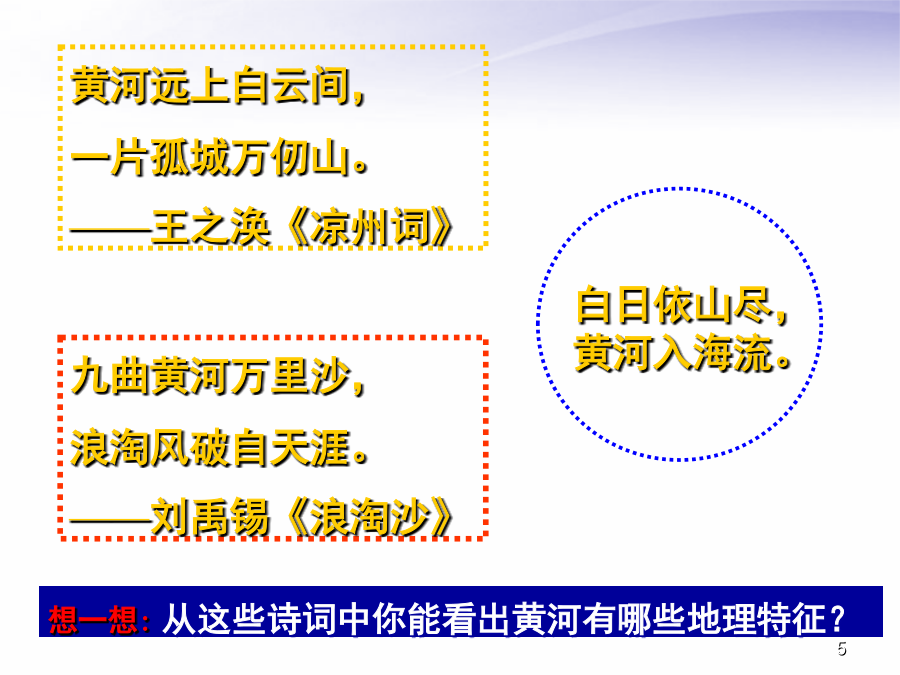 黄河远上白云间，
一片孤城万仞山。
——王之涣《凉州词》

九曲黄河万里沙，
浪淘风破自天涯。
——刘禹锡《浪淘沙》

白日依山尽，
黄河入海流。

想一想：从这些诗词中你能看出黄河有哪些地理特征？

5